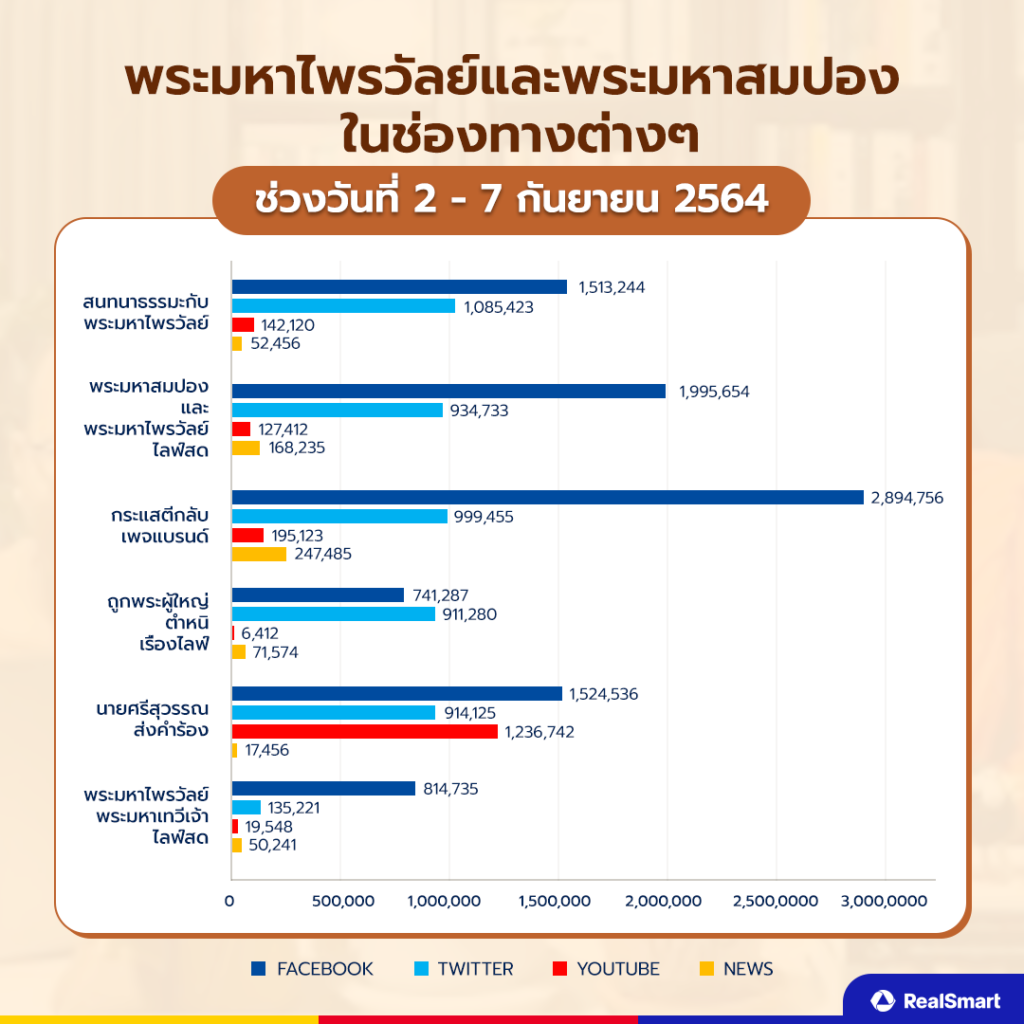 พระมหาไพรวัลย์และพระมหาสมปอง ในช่องทางต่างๆ

ช่วงวันที่ 2 - 7 กันยายน 2564

สนทนาธรรมะกับ พระมหาไพรวัลย์
1,513,244
1,085,423
142,120
52,456

พระมหาสมปอง และ พระมหาไพรวัลย์ ไลฟ์สด
1,995,654
934,733
127,412
168,235

กระแสตีกลับ เพจแบรนด์
2,894,756
999,455
195,123
247,485

ถูกพระผู้ใหญ่ ตำหนิ เรื่องไลฟ์
741,287
911,280
6,412
71,574

นายศรีสุวรรณ ส่งคำร้อง
1,524,536
914,125
1,236,742
17,456

พระมหาไพรวัลย์ พระมหาเทวีเจ้า ไลฟ์สด
814,735
135,221
19,548
50,241

0 500,000 1,000,000 1,500,000 2,000,000 2,500,0000 3,000,0000

FACEBOOK TWITTER YOUTUBE NEWS

RealSmart